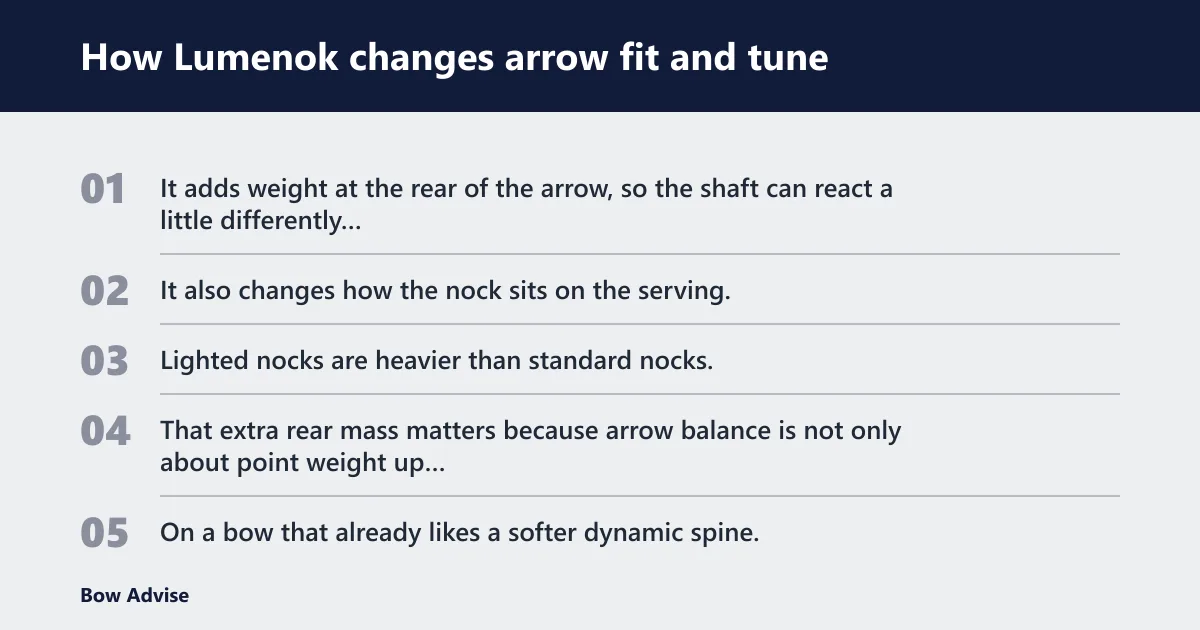 How Lumenok changes arrow fit and tune

01 It adds weight at the rear of the arrow, so the shaft can react a little differently...

02 It also changes how the nock sits on the serving.

03 Lighted nocks are heavier than standard nocks.

04 That extra rear mass matters because arrow balance is not only about point weight up...

05 On a bow that already likes a softer dynamic spine.

Bow Advise